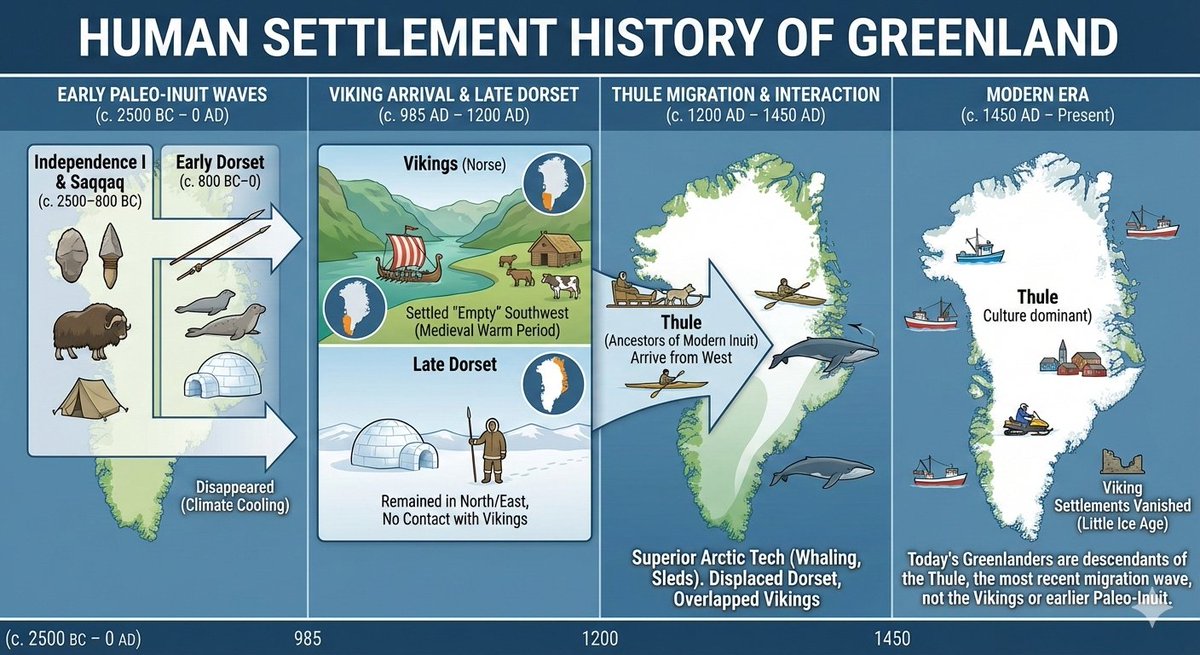 HUMAN SETTLEMENT HISTORY OF GREENLAND

EARLY PALEO-INUIT WAVES
(c. 2500 BC – 0 AD)

Independence I & Saqqaq
(c. 2500–800 BC)

Early Dorset
(c. 800 BC–0)

Disappeared
(Climate Cooling)

VIKING ARRIVAL & LATE DORSET
(c. 985 AD – 1200 AD)

Vikings (Norse)

Settled "Empty" Southwest
(Medieval Warm Period)

Late Dorset

Remained in North/East,
No Contact with Vikings

THULE MIGRATION & INTERACTION
(c. 1200 AD – 1450 AD)

Thule
(Ancestors of Modern Inuit)
Arrive from West

Superior Arctic Tech (Whaling, Sleds). Displaced Dorset, Overlapped Vikings

MODERN ERA
(c. 1450 AD – Present)

Thule
Culture dominant)

Viking
Settlements Vanished
(Little Ice Age)

Today's Greenlanders are descendants of the Thule, the most recent migration wave, not the Vikings or earlier Paleo-Inuit.

(c. 2500 BC – 0 AD)
985
1200
1450